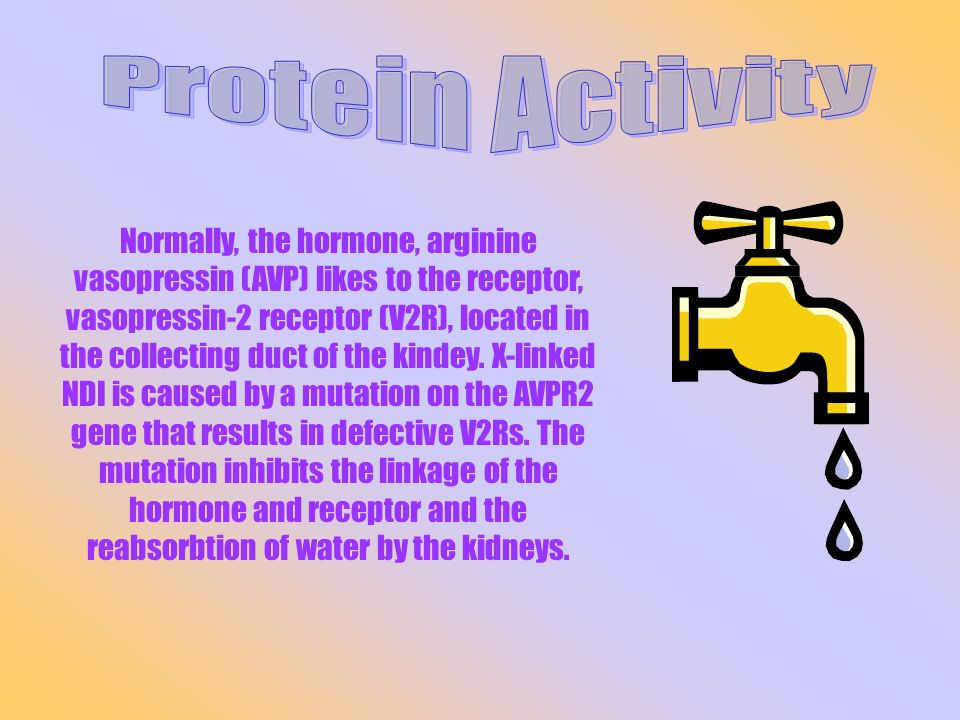 Protein Activity

Normally, the hormone, arginine vasopressin (AVP) likes to the receptor, vasopressin-2 receptor (V2R), located in the collecting duct of the kindey. X-linked NDI is caused by a mutation on the AVPR2 gene that results in defective V2Rs. The mutation inhibits the linkage of the hormone and receptor and the reabsorbtion of water by the kidneys.